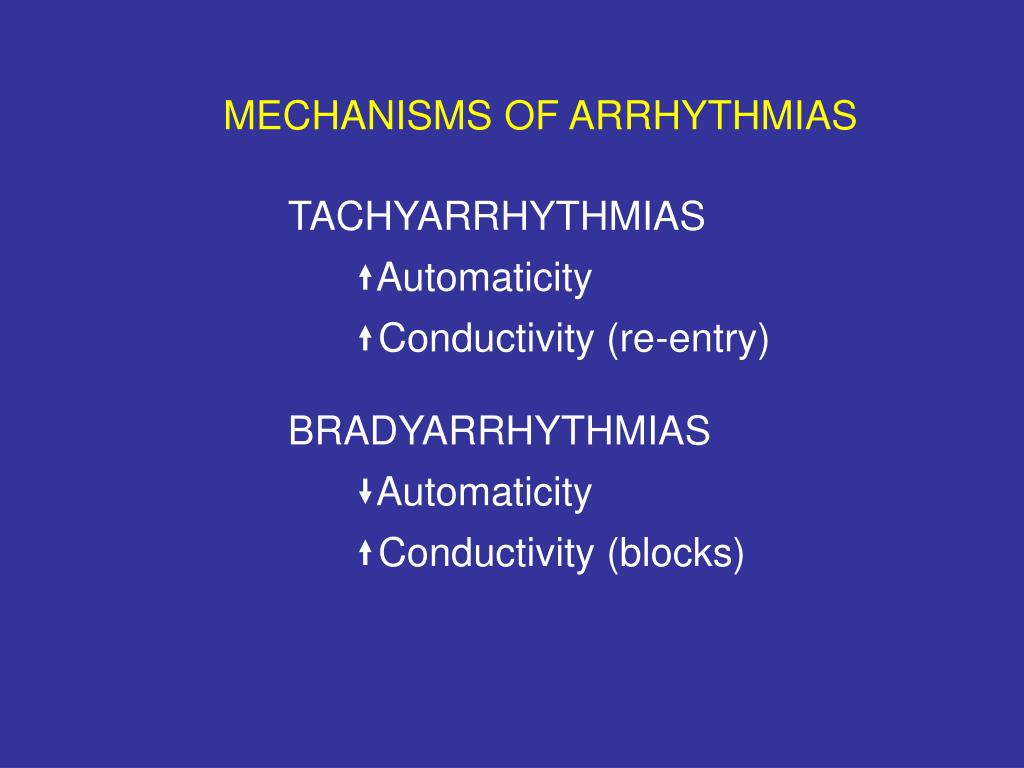 MECHANISMS OF ARRHYTHMIAS

TACHYARRHYTHMIAS
↑Automaticity
↑Conductivity (re-entry)

BRADYARRHYTHMIAS
↓Automaticity
↑Conductivity (blocks)